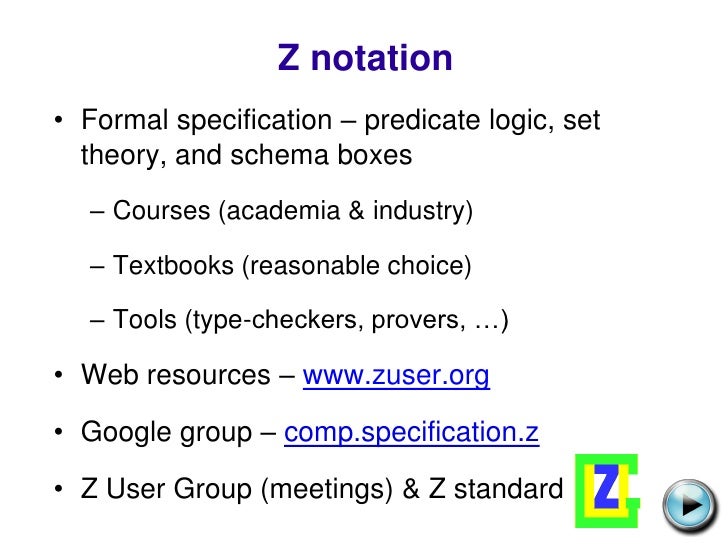 Z notation

• Formal specification – predicate logic, set theory, and schema boxes

– Courses (academia & industry)

– Textbooks (reasonable choice)

– Tools (type-checkers, provers, …)

• Web resources – www.zuser.org

• Google group – comp.specification.z

• Z User Group (meetings) & Z standard

Z